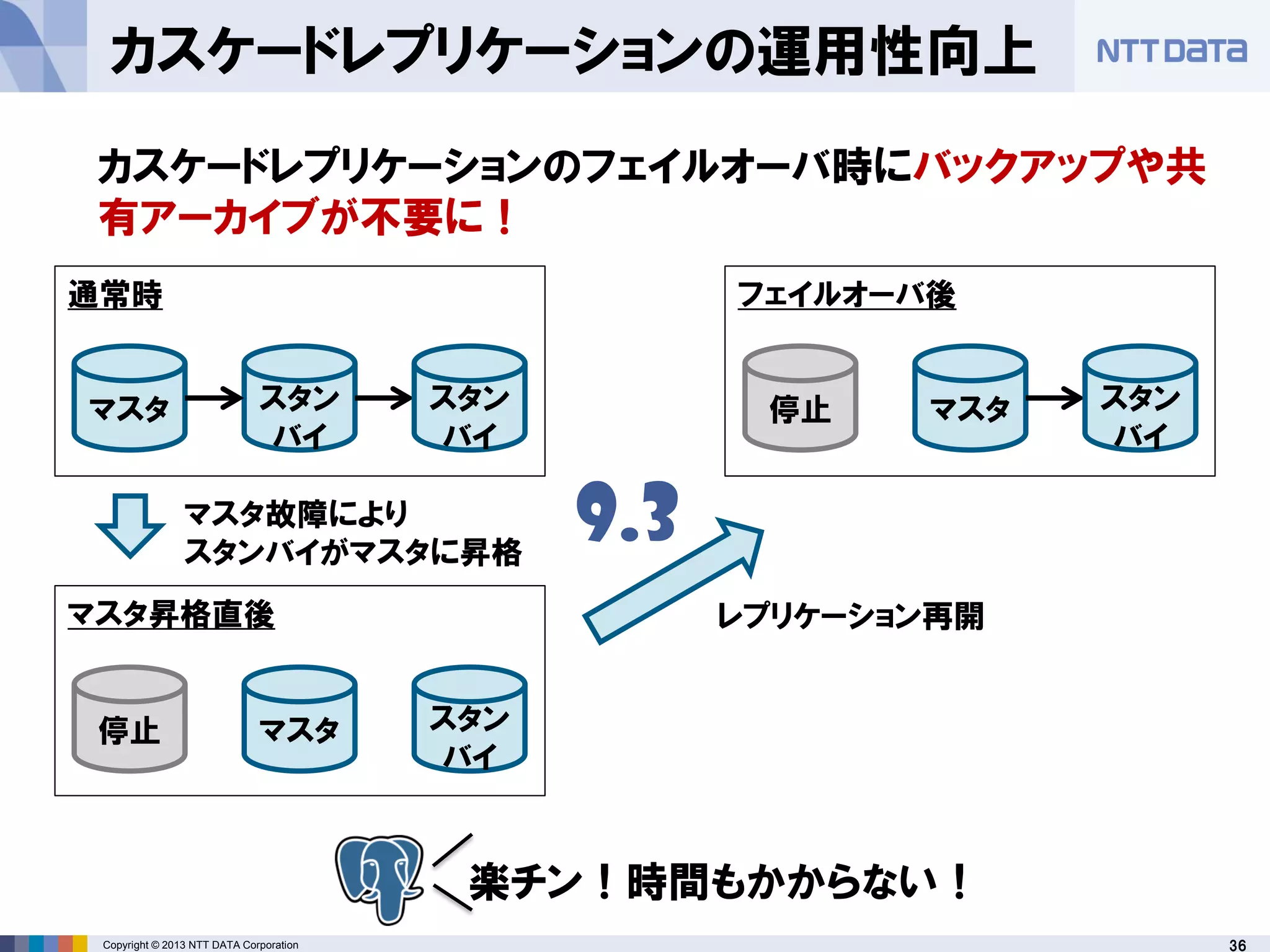 カスケードレプリケーションの運用性向上

NTT DaTa

カスケードレプリケーションのフェイルオーバ時にバックアップや共有アーカイブが不要に！

通常時

マスタ

スタンバイ

スタンバイ

マスタ故障により
スタンバイがマスタに昇格

マスタ昇格直後

停止

マスタ

スタンバイ

9.3

レプリケーション再開

フェイルオーバ後

停止

マスタ

スタンバイ

楽チン！時間もかからない！

Copyright © 2013 NTT DATA Corporation

36